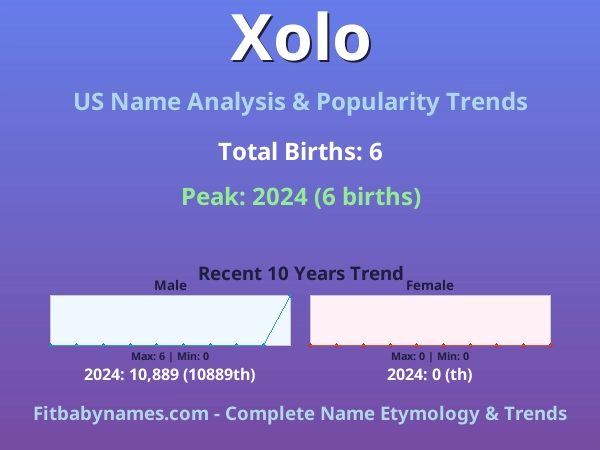 Xolo

US Name Analysis & Popularity Trends

Total Births: 6

Peak: 2024 (6 births)

Recent 10 Years Trend

Male

Max: 6 | Min: 0

2024: 10,889 (10889th)

Female

Max: 0 | Min: 0

2024: 0 (th)

Fitbabynames.com - Complete Name Etymology & Trends